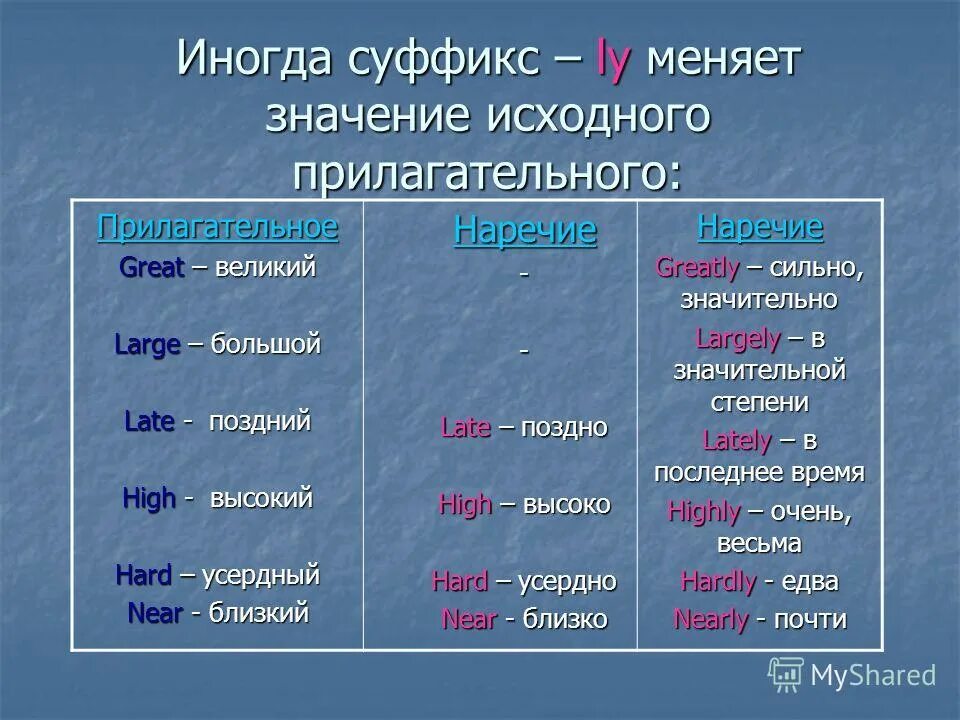 Иногда суффикс – ly меняет значение исходного прилагательного:

| Прилагательное | Наречие | Наречие |
|---|---|---|
| Great – великий | - | Greatly – сильно, значительно |
| Large – большой | - | Largely – в значительной степени |
| Late - поздний | Late – поздно | Lately – в последнее время |
| High - высокий | High – высоко | Highly – очень, весьма |
| Hard – усердный | Hard – усердно | Hardly - едва |
| Near - близкий | Near - близко | Nearly - почти |

MyShared